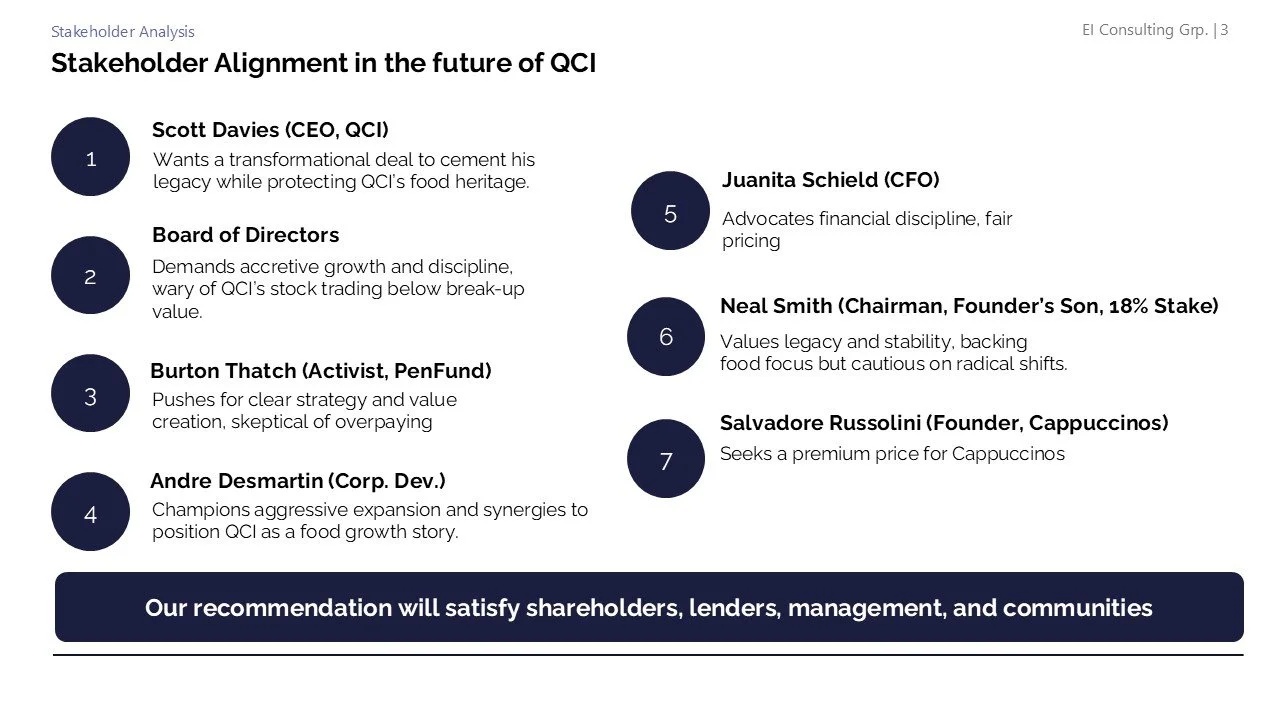 Stakeholder Analysis

EI Consulting Grp. | 3

Stakeholder Alignment in the future of QCI

1

Scott Davies (CEO, QCI)

Wants a transformational deal to cement his legacy while protecting QCI's food heritage.

2

Board of Directors

Demands accretive growth and discipline, wary of QCI's stock trading below break-up value.

3

Burton Thatch (Activist, PenFund)

Pushes for clear strategy and value creation, skeptical of overpaying

4

Andre Desmartin (Corp. Dev.)

Champions aggressive expansion and synergies to position QCI as a food growth story.

5

Juanita Schield (CFO)

Advocates financial discipline, fair pricing

6

Neal Smith (Chairman, Founder's Son, 18% Stake)

Values legacy and stability, backing food focus but cautious on radical shifts.

7

Salvadore Russolini (Founder, Cappuccinos)

Seeks a premium price for Cappuccinos

Our recommendation will satisfy shareholders, lenders, management, and communities